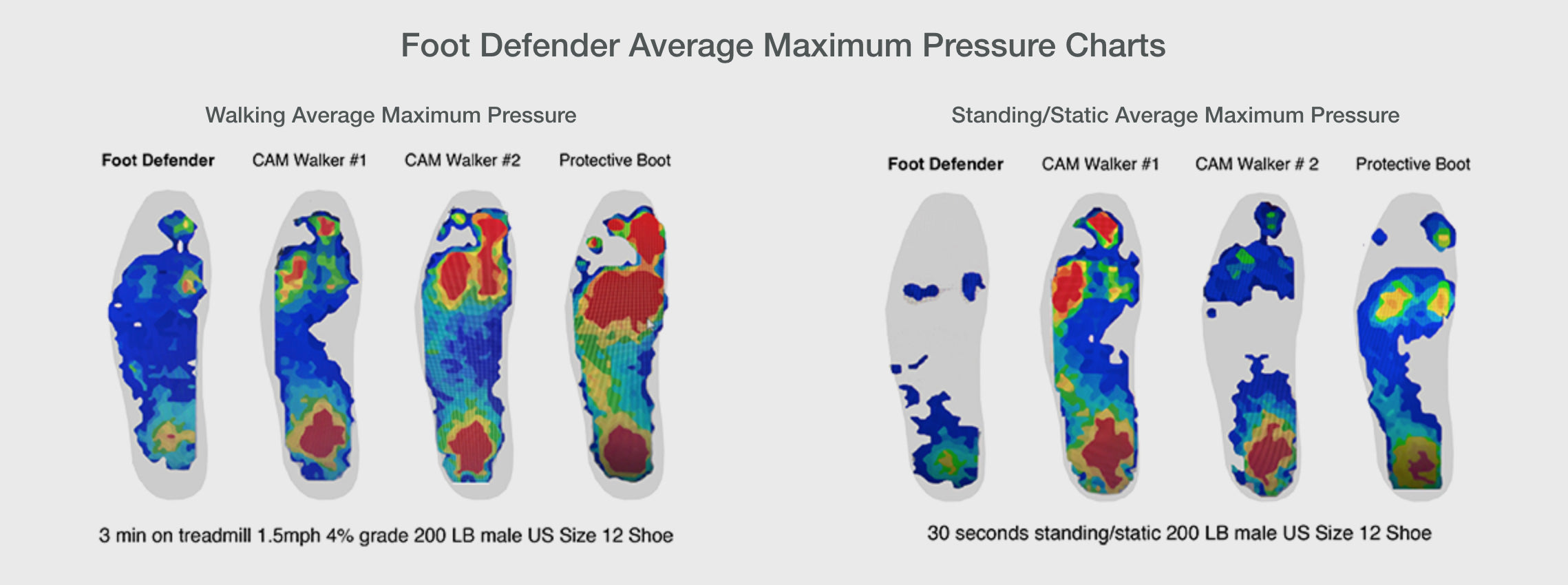 Foot Defender Average Maximum Pressure Charts

Walking Average Maximum Pressure

Foot Defender CAM Walker #1 CAM Walker #2 Protective Boot

3 min on treadmill 1.5mph 4% grade 200 LB male US Size 12 Shoe

Standing/Static Average Maximum Pressure

Foot Defender CAM Walker #1 CAM Walker # 2 Protective Boot

30 seconds standing/static 200 LB male US Size 12 Shoe